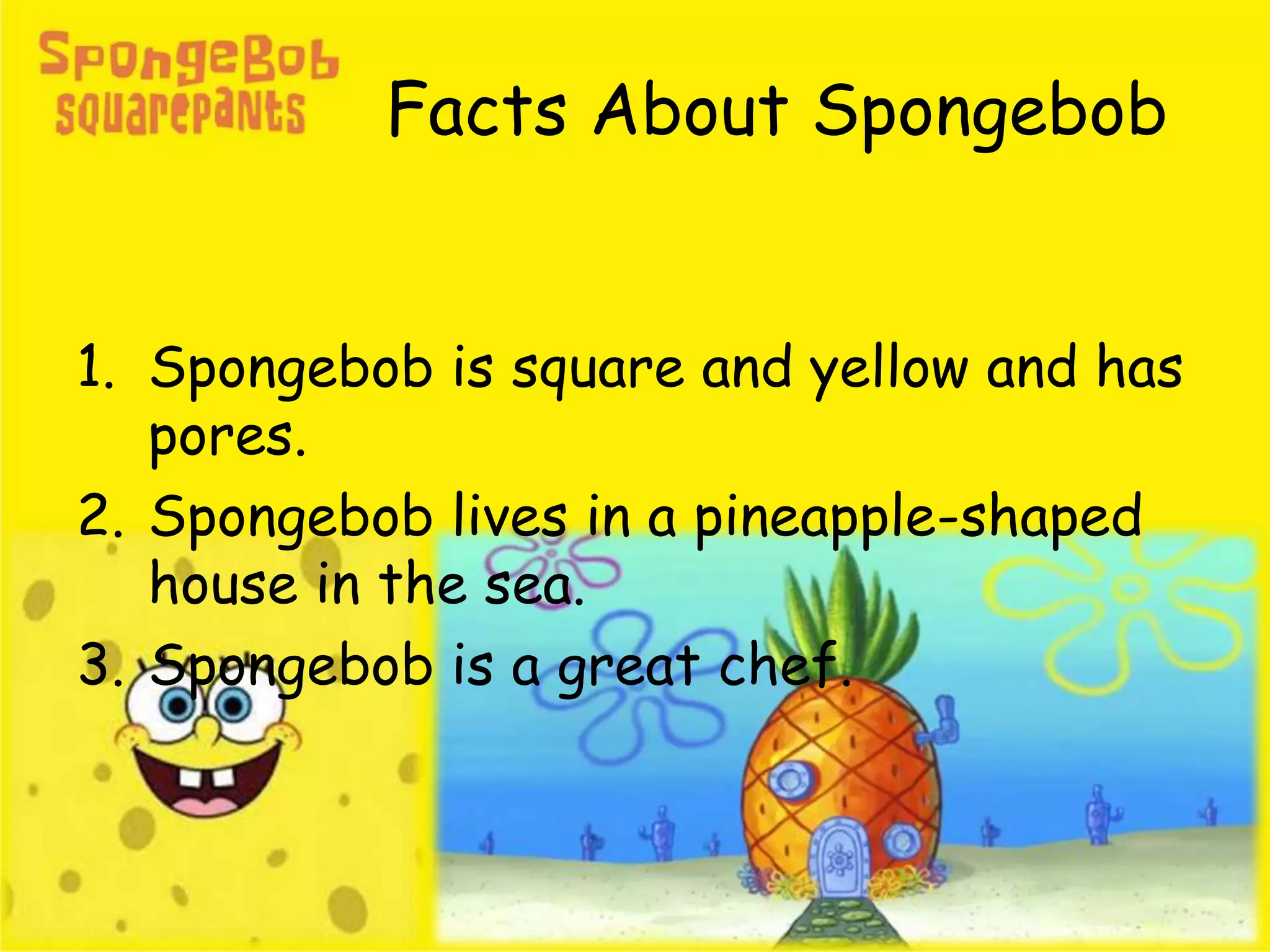 SpongeBob SquarePants

Facts About Spongebob

1. Spongebob is square and yellow and has pores.
2. Spongebob lives in a pineapple-shaped house in the sea.
3. Spongebob is a great chef.